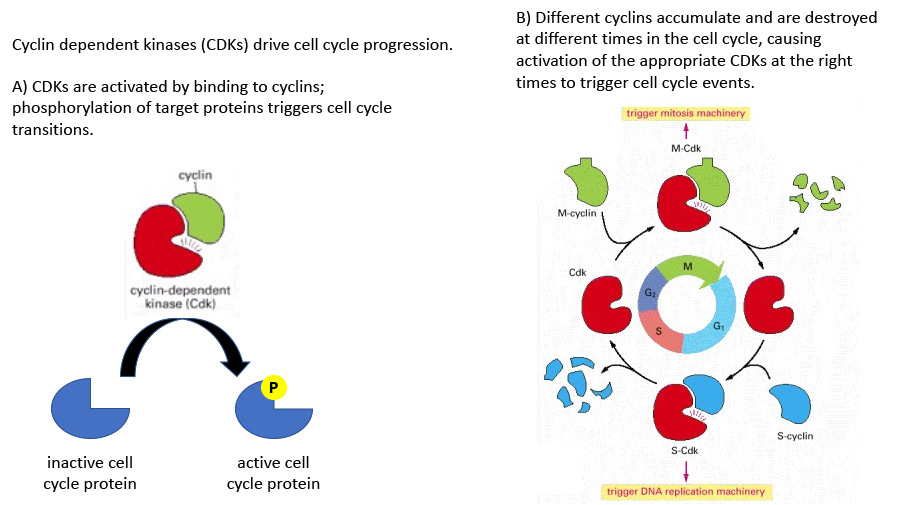 Cyclin dependent kinases (CDKs) drive cell cycle progression.

A) CDKs are activated by binding to cyclins; phosphorylation of target proteins triggers cell cycle transitions.

cyclin

cyclin-dependent kinase (Cdk)

P

inactive cell cycle protein

active cell cycle protein

B) Different cyclins accumulate and are destroyed at different times in the cell cycle, causing activation of the appropriate CDKs at the right times to trigger cell cycle events.

trigger mitosis machinery

M-Cdk

M-cyclin

Cdk

M

$G_2$

S

$G_1$

S-cyclin

S-Cdk

trigger DNA replication machinery